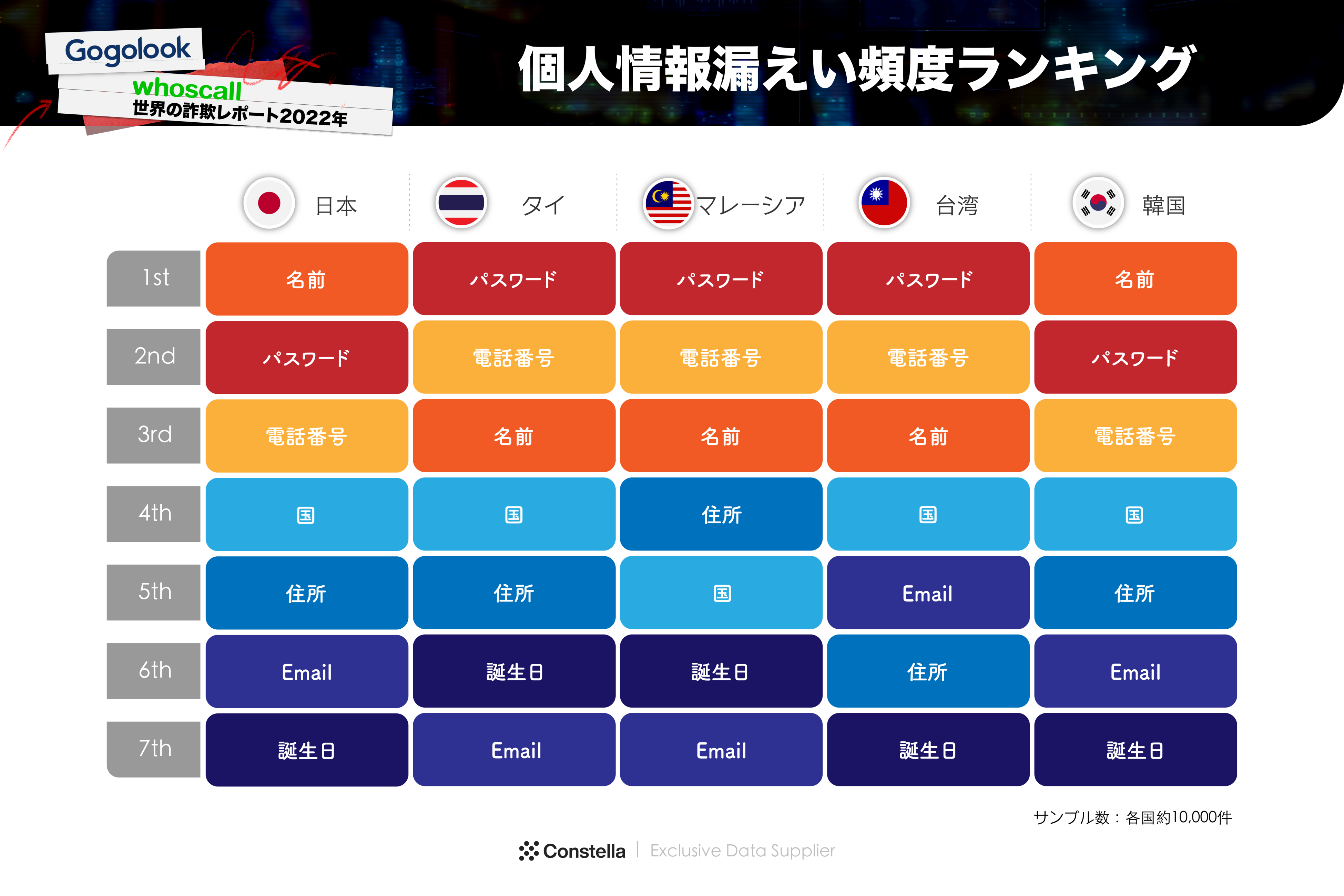 Gogolook
whoscall
世界の詐欺レポート2022年

個人情報漏えい頻度ランキング

| | 日本 | タイ | マレーシア | 台湾 | 韓国 |
|---|---|---|---|---|---|
| 1st | 名前 | パスワード | パスワード | パスワード | 名前 |
| 2nd | パスワード | 電話番号 | 電話番号 | 電話番号 | パスワード |
| 3rd | 電話番号 | 名前 | 名前 | 名前 | 電話番号 |
| 4th | 国 | 国 | 住所 | 国 | 国 |
| 5th | 住所 | 住所 | 国 | Email | 住所 |
| 6th | Email | 誕生日 | 誕生日 | 住所 | Email |
| 7th | 誕生日 | Email | Email | 誕生日 | 誕生日 |

サンプル数：各国約10,000件

Constella | Exclusive Data Supplier